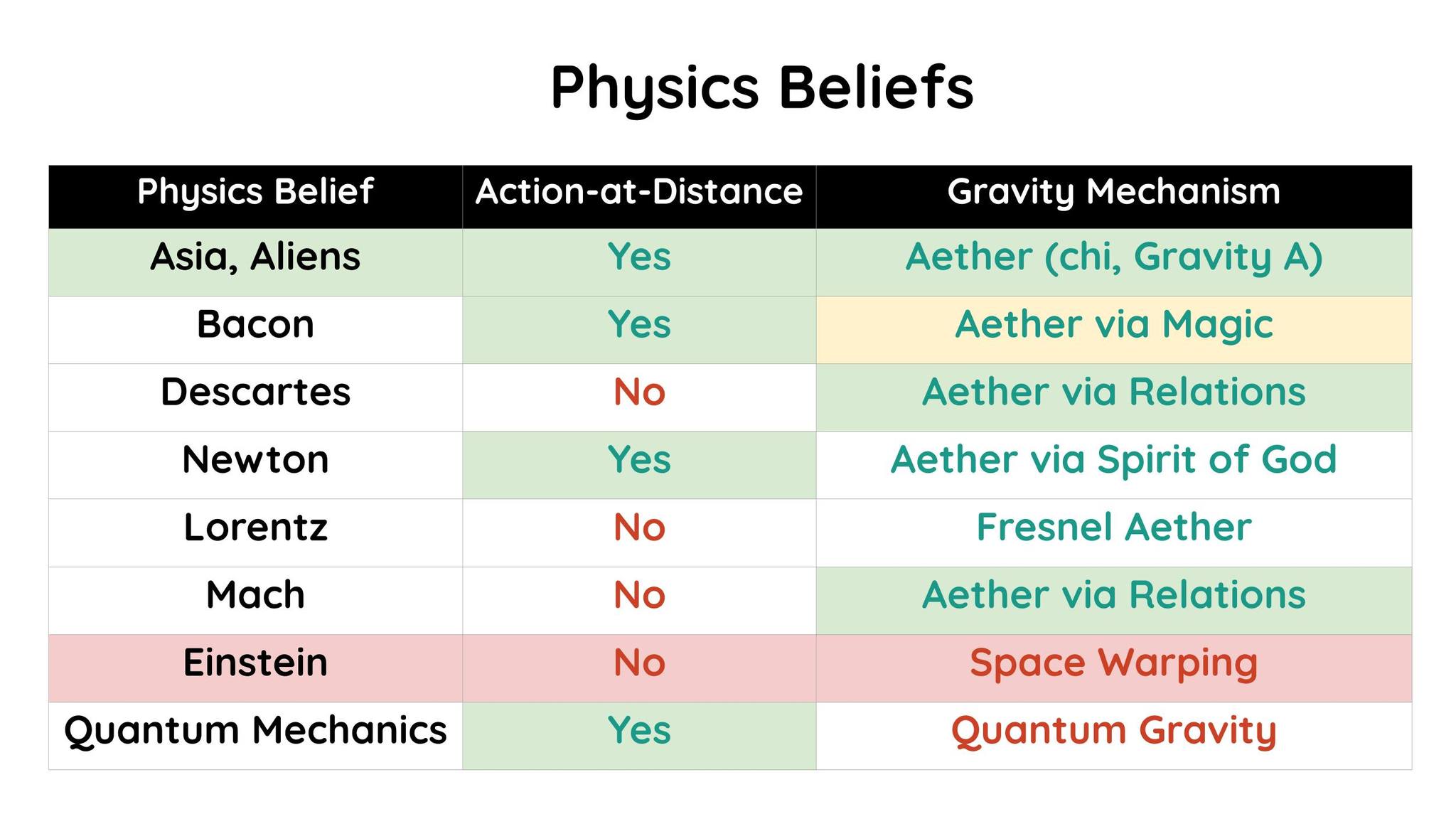 Physics Beliefs

| Physics Belief | Action-at-Distance | Gravity Mechanism |
|---|---|---|
| Asia, Aliens | Yes | Aether (chi, Gravity A) |
| Bacon | Yes | Aether via Magic |
| Descartes | No | Aether via Relations |
| Newton | Yes | Aether via Spirit of God |
| Lorentz | No | Fresnel Aether |
| Mach | No | Aether via Relations |
| Einstein | No | Space Warping |
| Quantum Mechanics | Yes | Quantum Gravity |